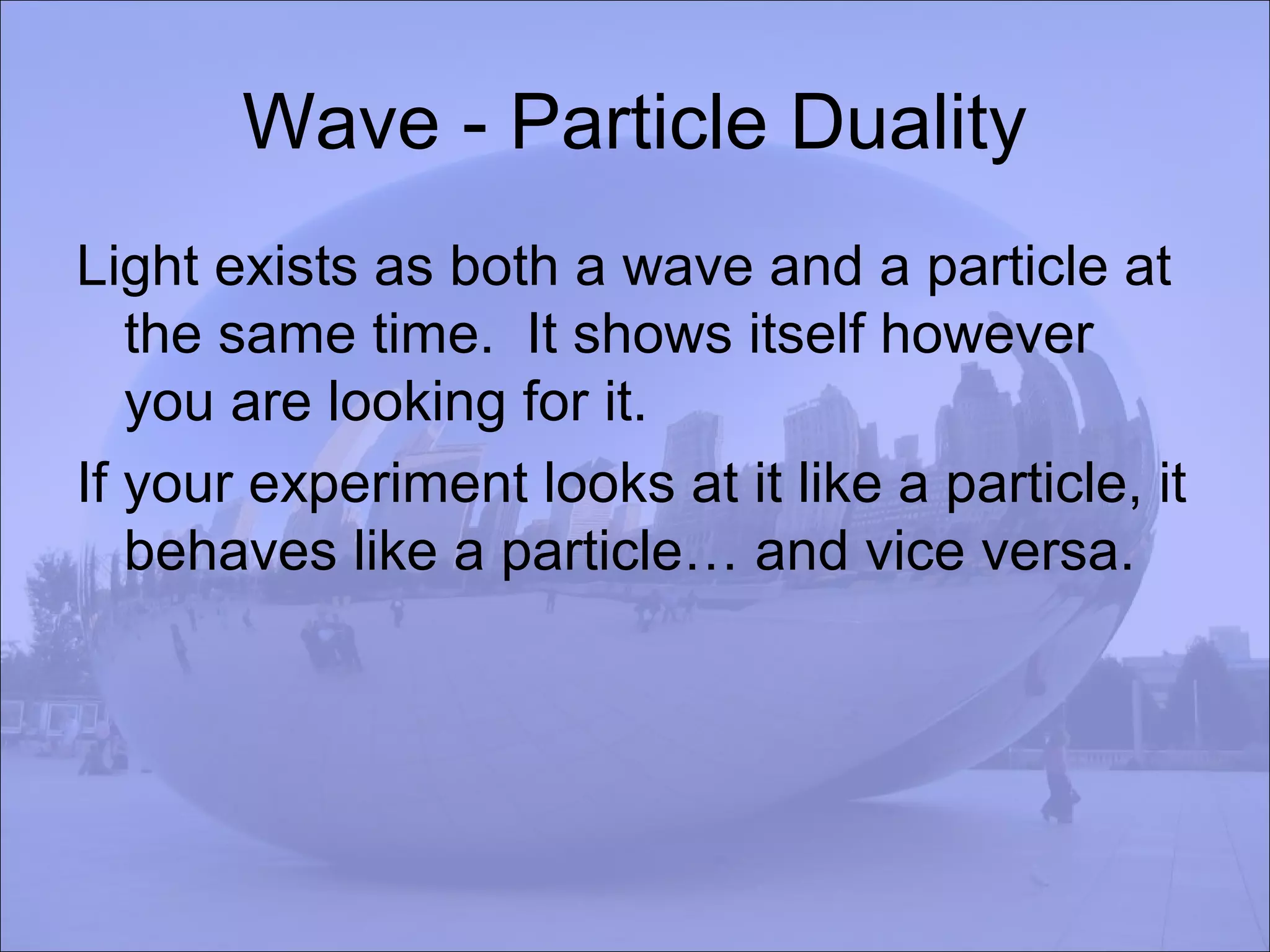 Wave - Particle Duality

Light exists as both a wave and a particle at the same time.  It shows itself however you are looking for it.

If your experiment looks at it like a particle, it behaves like a particle… and vice versa.